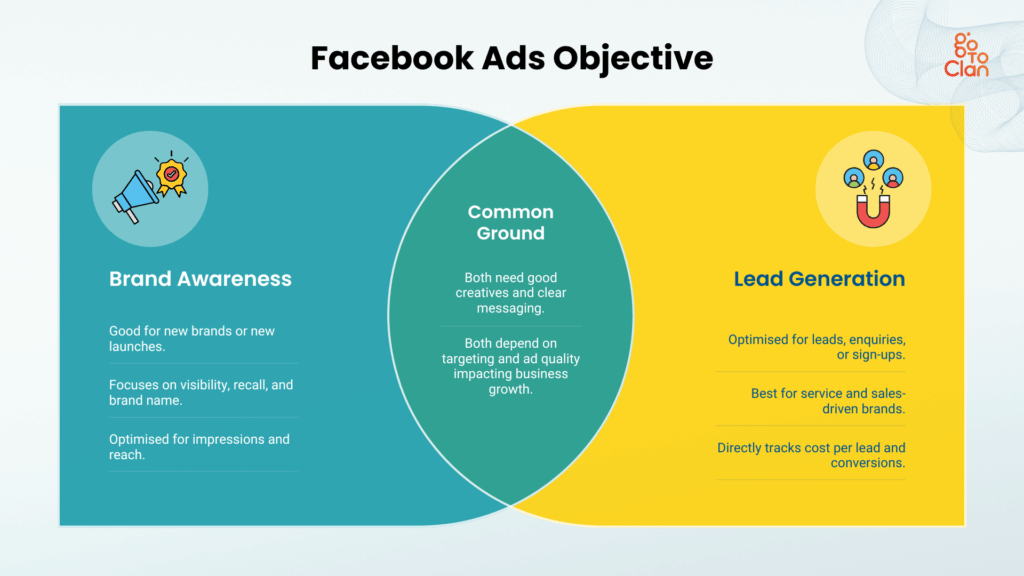 Facebook Ads Objective

go To Clan

Brand Awareness

Good for new brands or new launches.

Focuses on visibility, recall, and brand name.

Optimised for impressions and reach.

Common Ground

Both need good creatives and clear messaging.

Both depend on targeting and ad quality impacting business growth.

Lead Generation

Optimised for leads, enquiries, or sign-ups.

Best for service and sales-driven brands.

Directly tracks cost per lead and conversions.